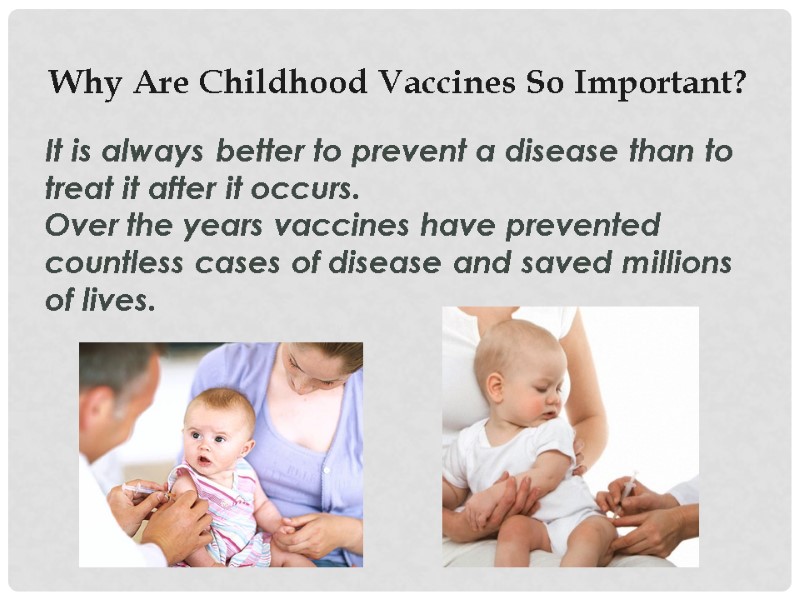 Why Are Childhood Vaccines So Important?

It is always better to prevent a disease than to treat it after it occurs.
Over the years vaccines have prevented countless cases of disease and saved millions of lives.